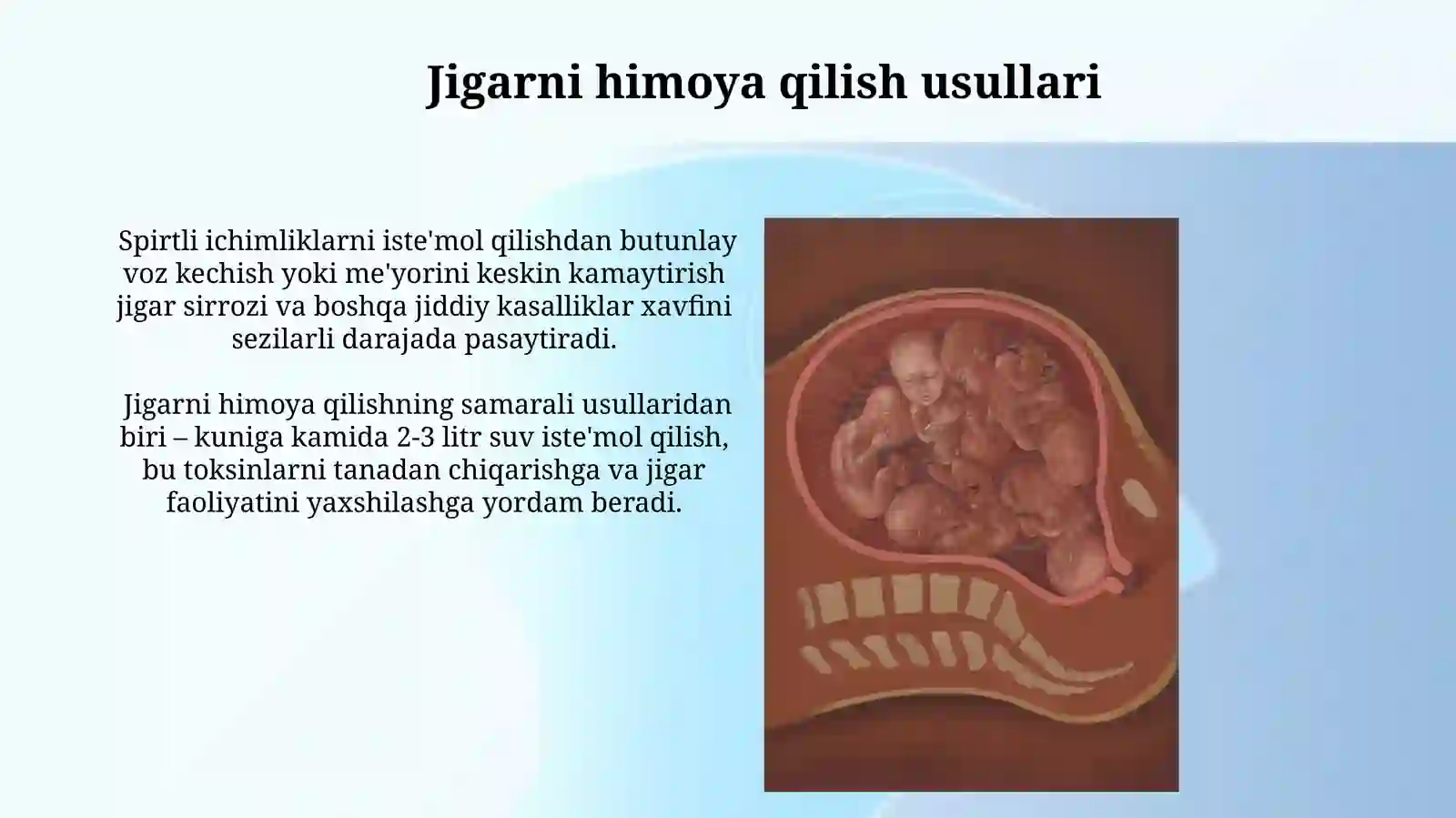 Jigarni himoya qilish usullari

Spirtli ichimliklarni iste'mol qilishdan butunlay voz kechish yoki me'yorini keskin kamaytirish jigar sirrozi va boshqa jiddiy kasalliklar xavfini sezilarli darajada pasaytiradi.

Jigarni himoya qilishning samarali usullaridan biri – kuniga kamida 2-3 litr suv iste'mol qilish, bu toksinlarni tanadan chiqarishga va jigar faoliyatini yaxshilashga yordam beradi.